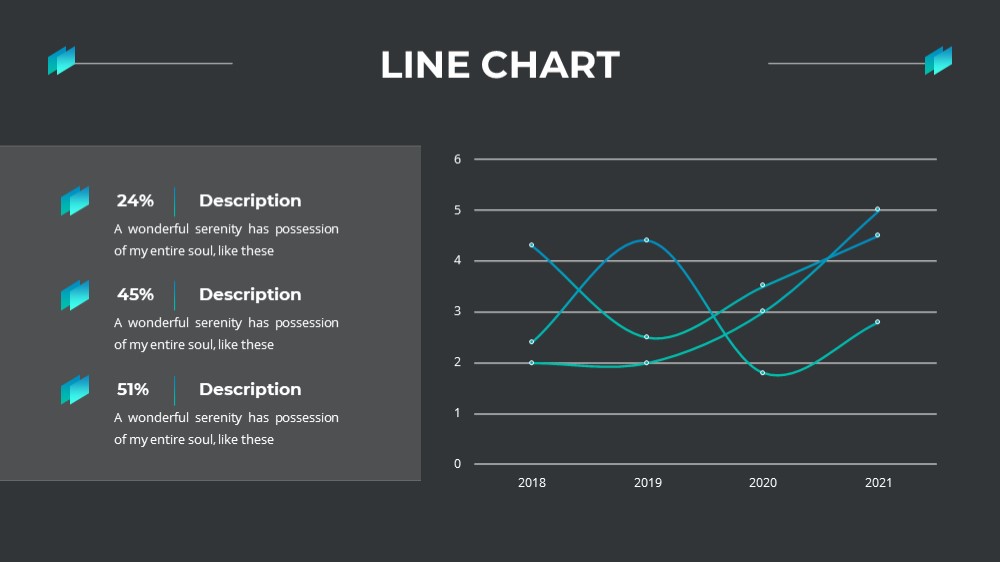 LINE CHART

24% Description
A wonderful serenity has possession of my entire soul, like these

45% Description
A wonderful serenity has possession of my entire soul, like these

51% Description
A wonderful serenity has possession of my entire soul, like these

6
5
4
3
2
1
0
2018 2019 2020 2021